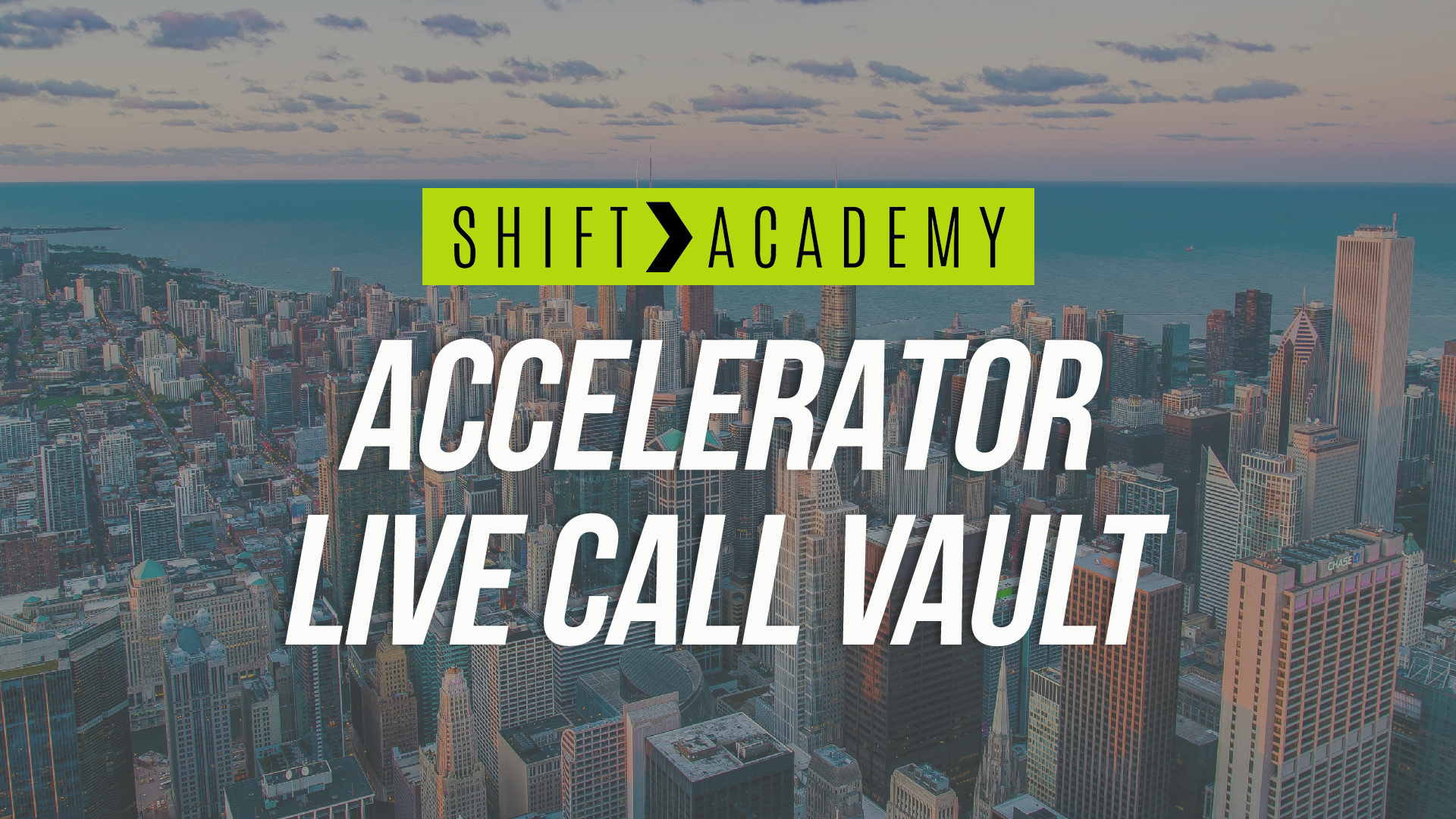 SHIFT ACADEMY

ACCELERATOR
LIVE CALL VAULT

CHASE